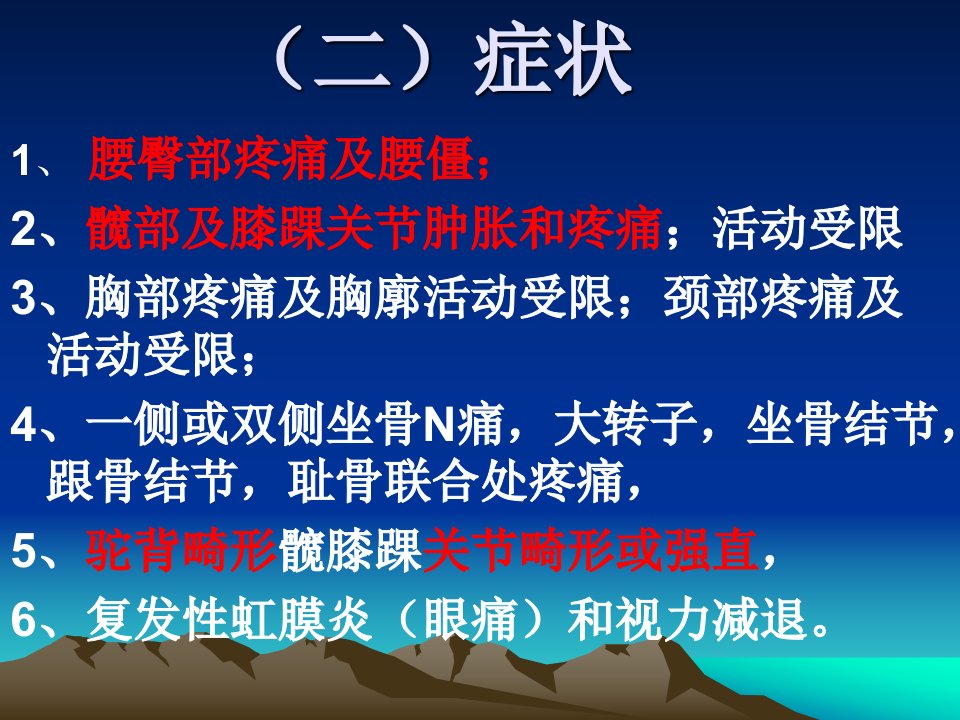 （二）症状

1、 腰臀部疼痛及腰僵；

2、髋部及膝踝关节肿胀和疼痛；活动受限

3、胸部疼痛及胸廓活动受限；颈部疼痛及活动受限；

4、一侧或双侧坐骨N痛，大转子，坐骨结节，跟骨结节，耻骨联合处疼痛，

5、驼背畸形髋膝踝关节畸形或强直，

6、复发性虹膜炎（眼痛）和视力减退。